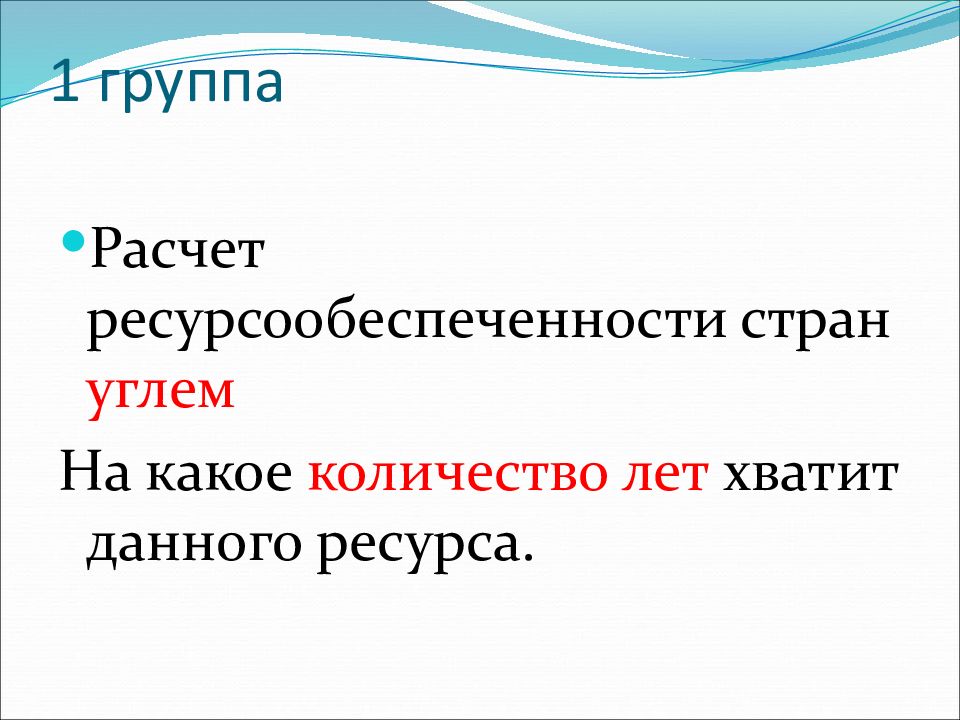 1 группа

Расчет ресурсообеспеченности стран углем

На какое количество лет хватит данного ресурса.